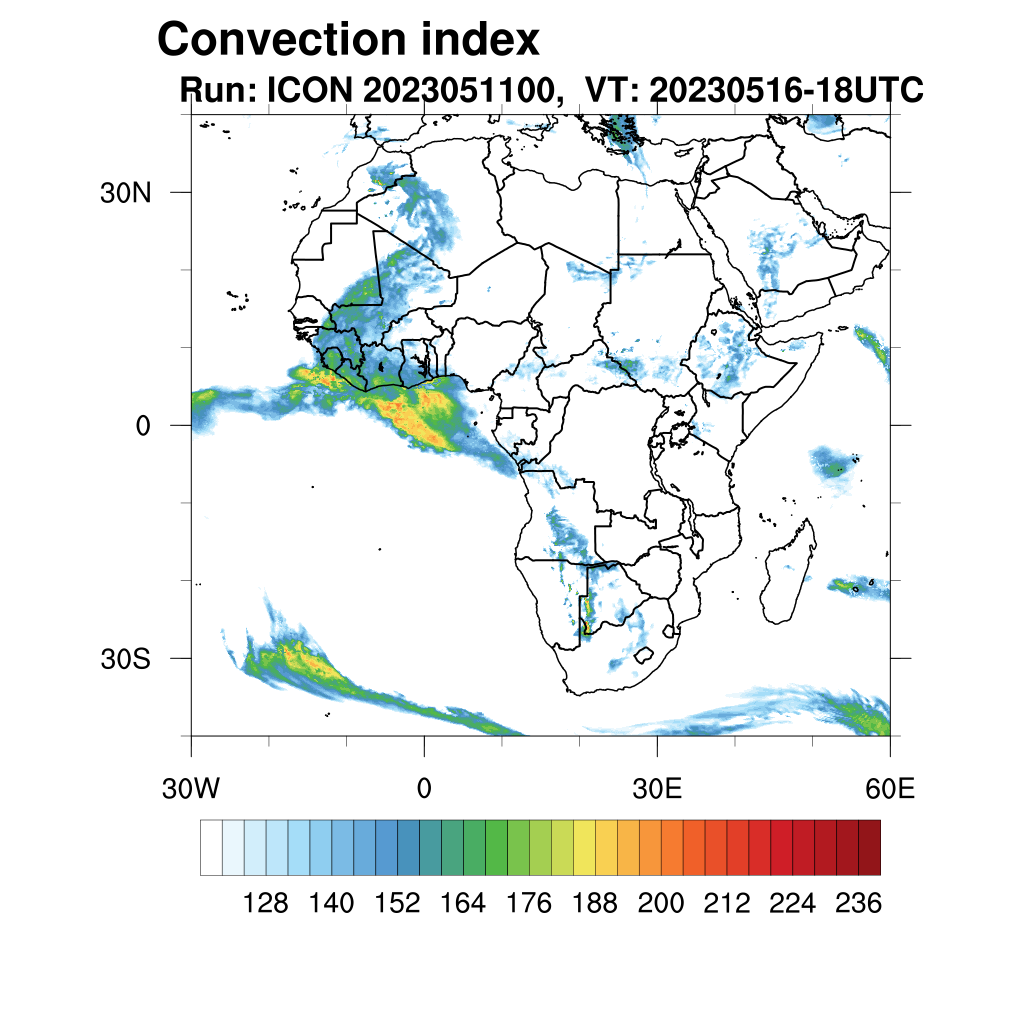 Convection index
Run: ICON 2023051100, VT: 20230516-18UTC

30N
0
30S

30W
0
30E
60E

128 140 152 164 176 188 200 212 224 236